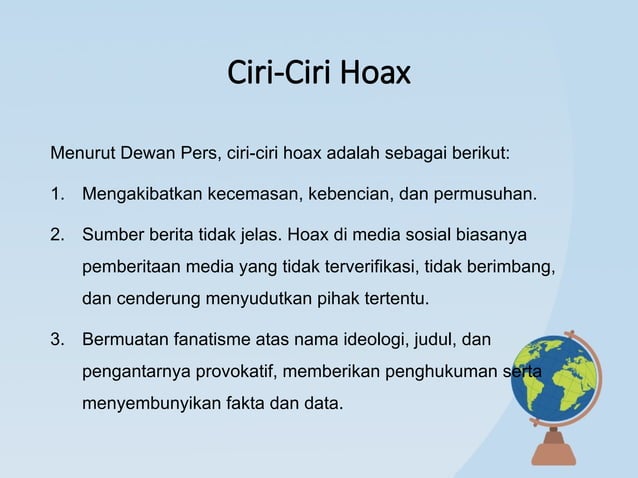 Ciri-Ciri Hoax

Menurut Dewan Pers, ciri-ciri hoax adalah sebagai berikut:

1. Mengakibatkan kecemasan, kebencian, dan permusuhan.

2. Sumber berita tidak jelas. Hoax di media sosial biasanya pemberitaan media yang tidak terverifikasi, tidak berimbang, dan cenderung menyudutkan pihak tertentu.

3. Bermuatan fanatisme atas nama ideologi, judul, dan pengantarnya provokatif, memberikan penghukuman serta menyembunyikan fakta dan data.